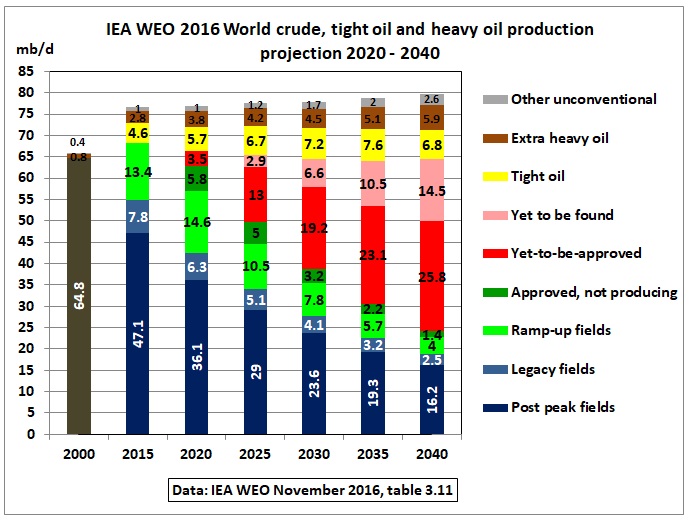 IEA WEO 2016 World crude, tight oil and heavy oil production projection 2020 - 2040

mb/d

85
80
75
70
65
60
55
50
45
40
35
30
25
20
15
10
5
0

0.4
0.8
64.8

1
2.8
4.6
13.4
7.8
47.1

1
3.8
5.7
3.5
5.8
14.6
6.3
36.1

1.2
4.2
6.7
2.9
13
5
10.5
5.1
29

1.7
4.5
7.2
6.6
19.2
3.2
7.8
4.1
23.6

2
5.1
7.6
10.5
23.1
2.2
5.7
3.2
19.3

2.6
5.9
6.8
14.5
25.8
1.4
4
2.5
16.2

2000
2015
2020
2025
2030
2035
2040

Other unconventional
Extra heavy oil
Tight oil
Yet to be found
Yet-to-be-approved
Approved, not producing
Ramp-up fields
Legacy fields
Post peak fields

Data: IEA WEO November 2016, table 3.11